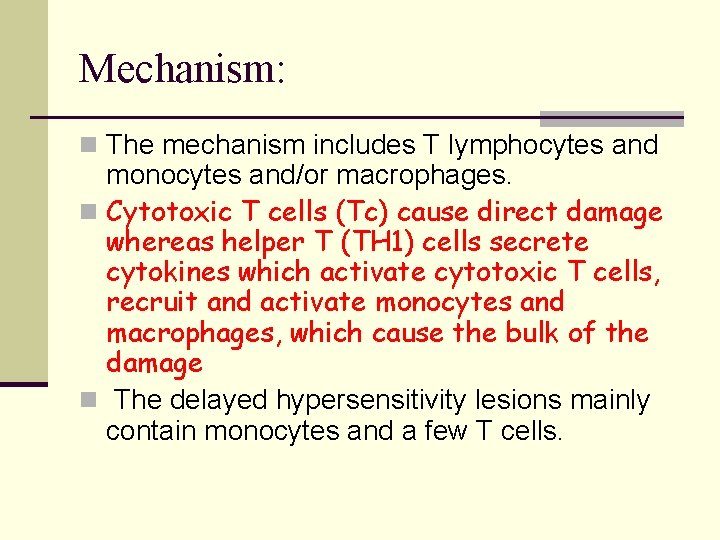 Mechanism:

The mechanism includes T lymphocytes and monocytes and/or macrophages.

Cytotoxic T cells (Tc) cause direct damage whereas helper T (TH1) cells secrete cytokines which activate cytotoxic T cells, recruit and activate monocytes and macrophages, which cause the bulk of the damage

The delayed hypersensitivity lesions mainly contain monocytes and a few T cells.